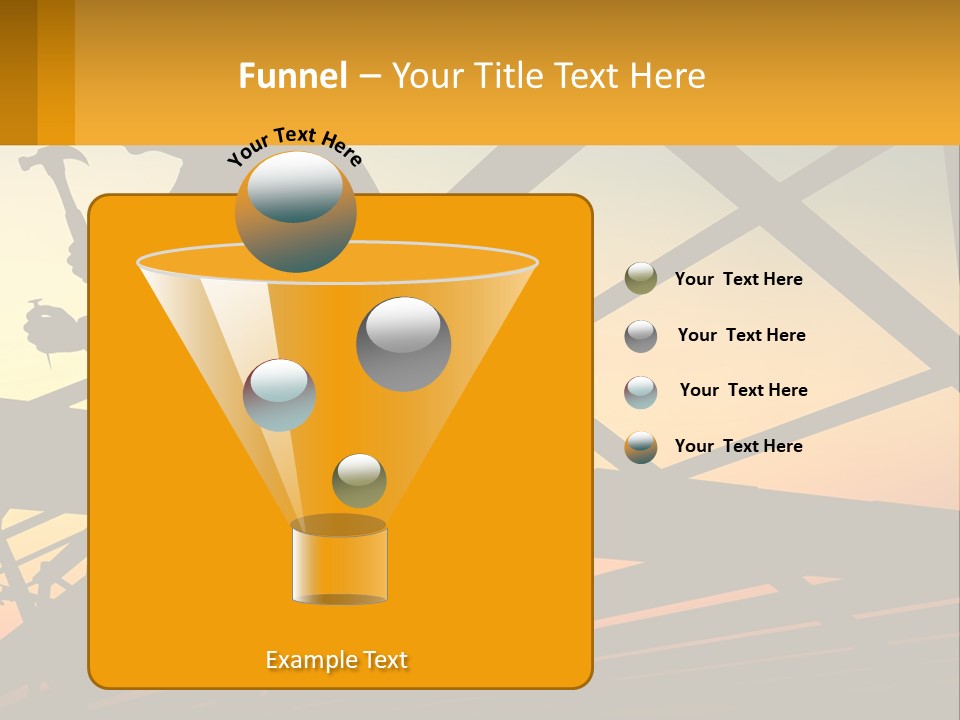 Funnel – Your Title Text Here

Your Text Here

Your Text Here

Your Text Here

Your Text Here

Your Text Here

Example Text